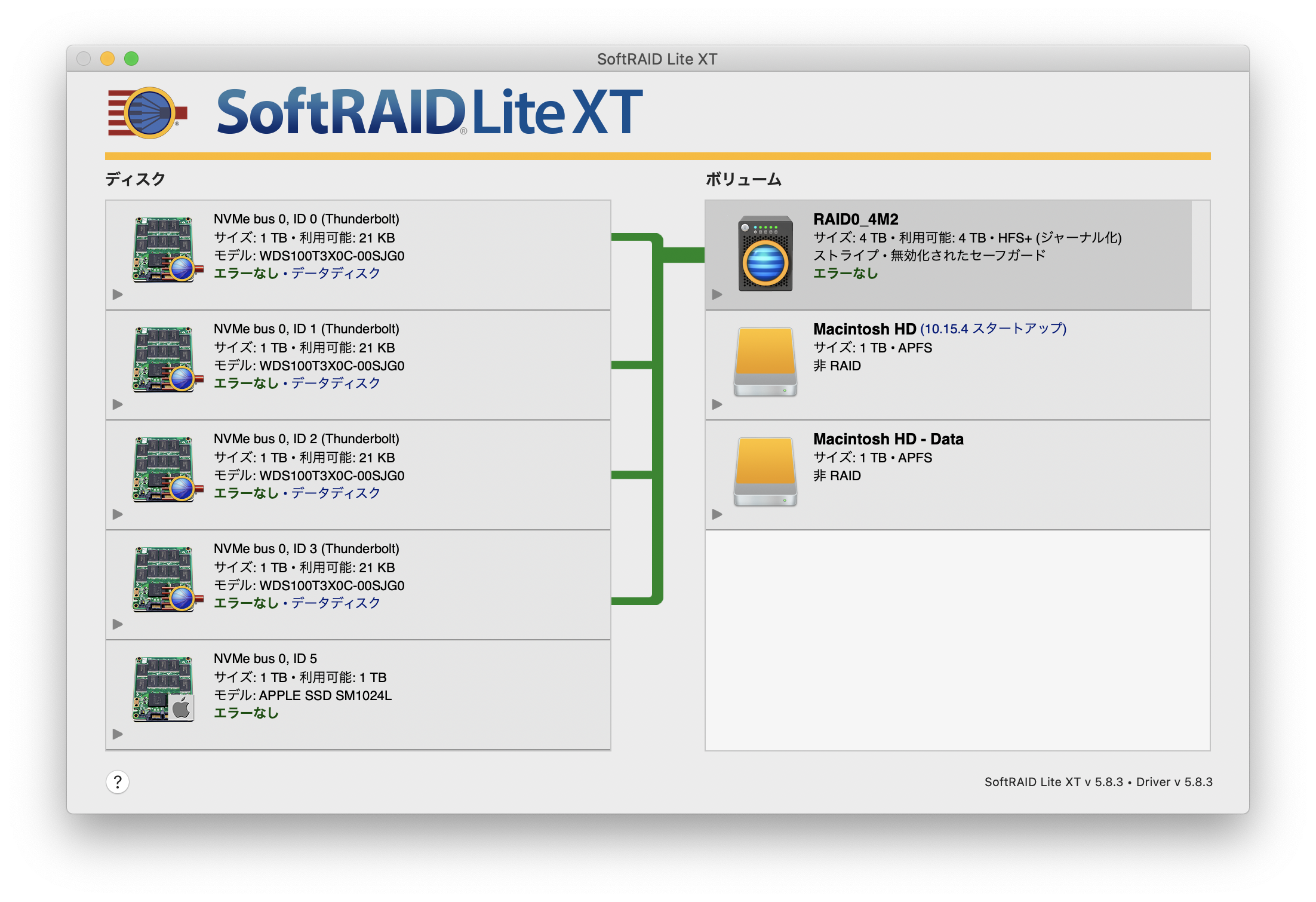 SoftRAID Lite XT

SoftRAID® Lite XT

ディスク

NVMe bus 0, ID 0 (Thunderbolt)
サイズ: 1 TB • 利用可能: 21 KB
モデル: WDS100T3X0C-00SJG0
エラーなし • データディスク

NVMe bus 0, ID 1 (Thunderbolt)
サイズ: 1 TB • 利用可能: 21 KB
モデル: WDS100T3X0C-00SJG0
エラーなし • データディスク

NVMe bus 0, ID 2 (Thunderbolt)
サイズ: 1 TB • 利用可能: 21 KB
モデル: WDS100T3X0C-00SJG0
エラーなし • データディスク

NVMe bus 0, ID 3 (Thunderbolt)
サイズ: 1 TB • 利用可能: 21 KB
モデル: WDS100T3X0C-00SJG0
エラーなし • データディスク

NVMe bus 0, ID 5
サイズ: 1 TB • 利用可能: 1 TB
モデル: APPLE SSD SM1024L
エラーなし

ボリューム

RAID0_4M2
サイズ: 4 TB • 利用可能: 4 TB • HFS+ (ジャーナル化)
ストライプ • 無効化されたセーフガード
エラーなし

Macintosh HD (10.15.4 スタートアップ)
サイズ: 1 TB • APFS
非 RAID

Macintosh HD - Data
サイズ: 1 TB • APFS
非 RAID

?

SoftRAID Lite XT v 5.8.3 • Driver v 5.8.3